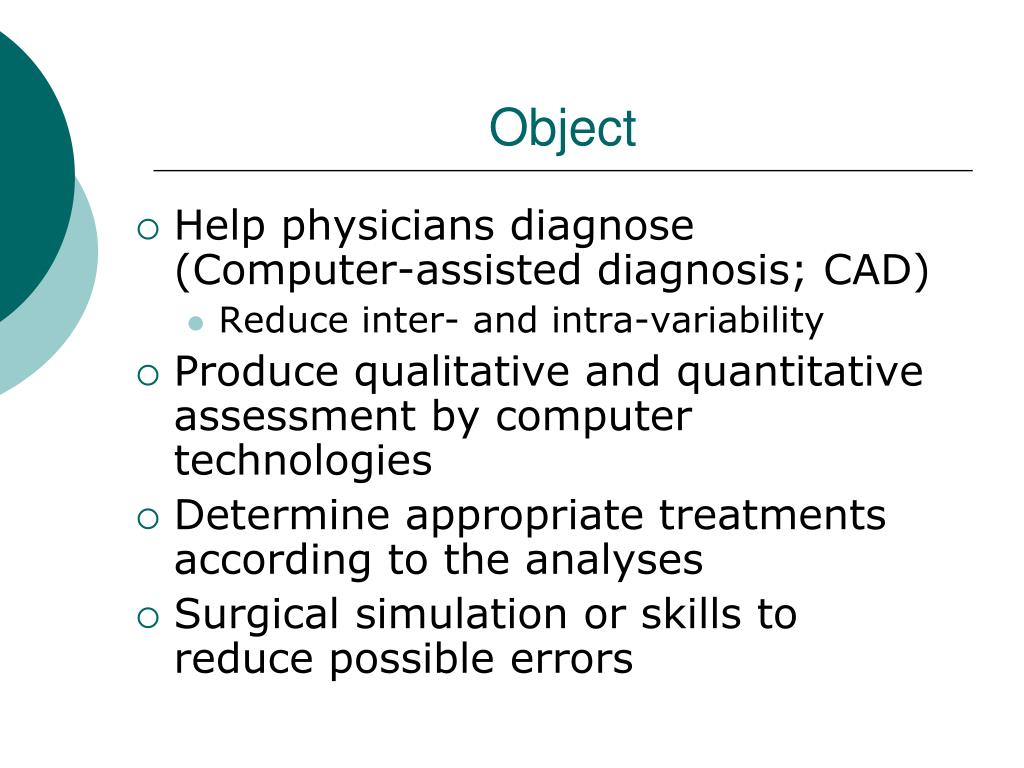 Object

Help physicians diagnose (Computer-assisted diagnosis; CAD)
Reduce inter- and intra-variability
Produce qualitative and quantitative assessment by computer technologies
Determine appropriate treatments according to the analyses
Surgical simulation or skills to reduce possible errors